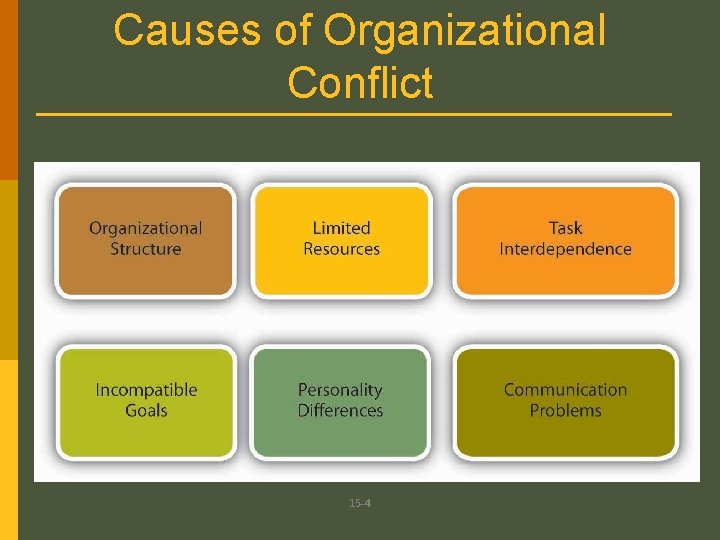 Causes of Organizational Conflict

Organizational Structure

Limited Resources

Task Interdependence

Incompatible Goals

Personality Differences

Communication Problems

15-4